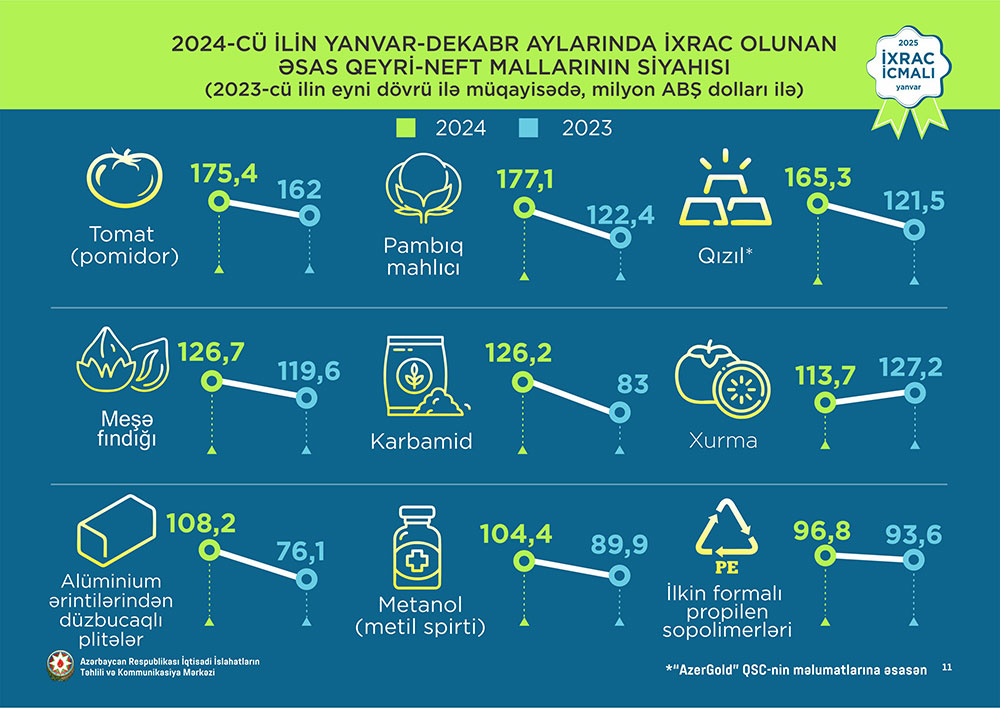 2024-CÜ İLİN YANVAR-DEKABR AYLARINDA İXRAC OLUNAN ƏSAS QEYRİ-NEFT MALLARININ SİYAHISI
(2023-cü ilin eyni dövrü ilə müqayisədə, milyon ABŞ dolları ilə)

2025
İXRAC İCMALI
yanvar

2024 2023

Tomat (pomidor) 175,4 162

Pambıq mahlıcı 177,1 122,4

Qızıl* 165,3 121,5

Meşə fındığı 126,7 119,6

Karbamid 126,2 83

Xurma 113,7 127,2

Alüminium ərintilərindən düzbucaqlı plitələr 108,2 76,1

Metanol (metil spirti) 104,4 89,9

PE
İlkin formalı propilen sopolimerləri 96,8 93,6

Azərbaycan Respublikası İqtisadi İslahatların Təhlili və Kommunikasiya Mərkəzi

*"AzerGold" QSC-nin məlumatlarına əsasən

11